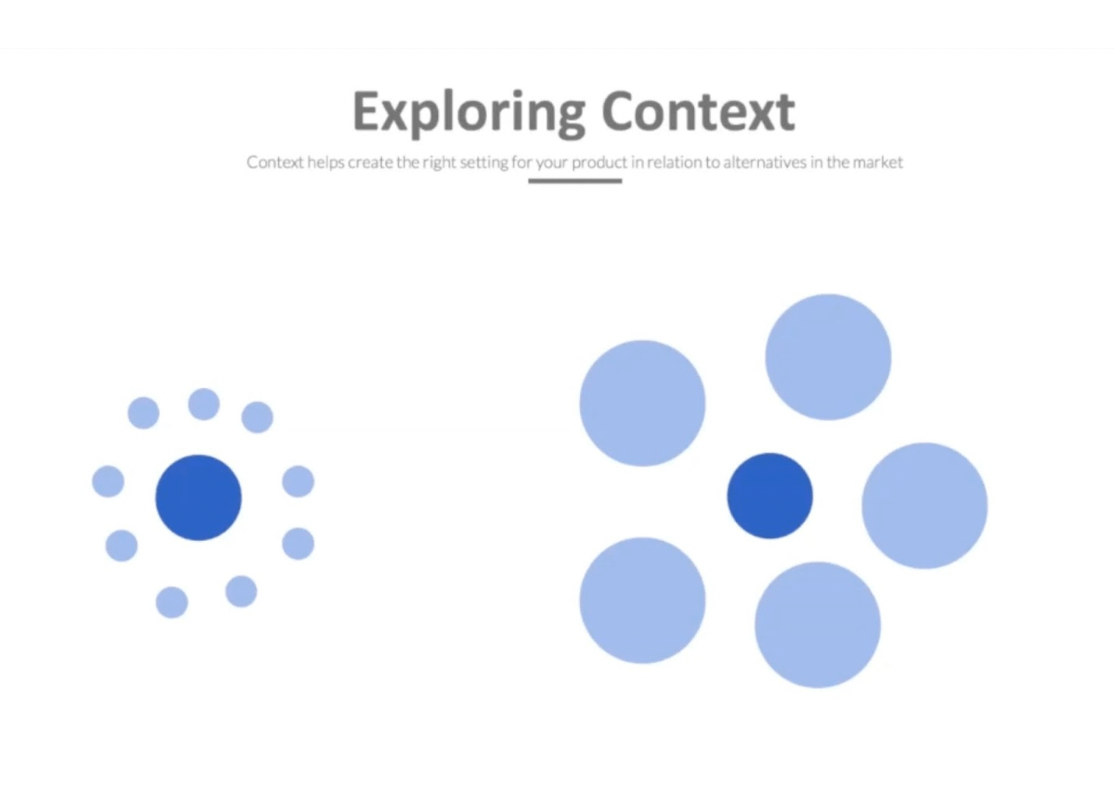 Exploring Context

Context helps create the right setting for your product in relation to alternatives in the market